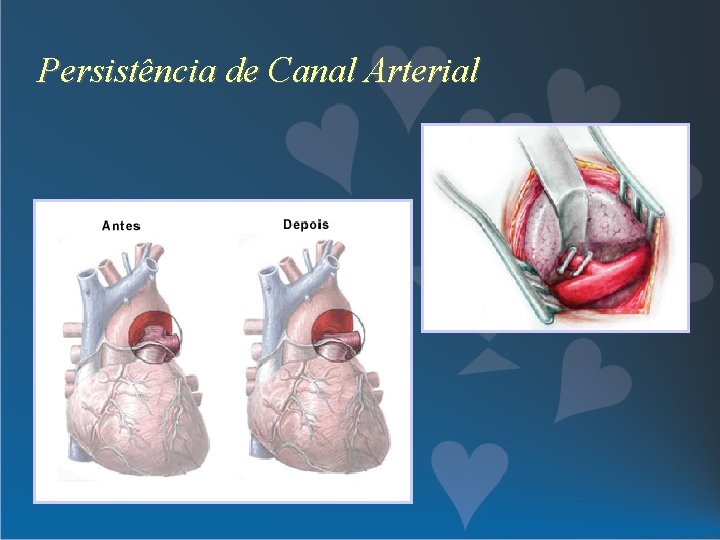 Persistência de Canal Arterial

Antes

Depois